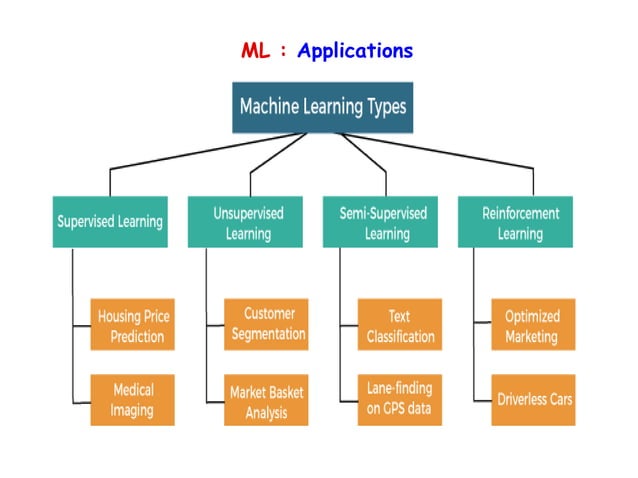 ML : Applications

Machine Learning Types

Supervised Learning

Housing Price Prediction

Medical Imaging

Unsupervised Learning

Customer Segmentation

Market Basket Analysis

Semi-Supervised Learning

Text Classification

Lane-finding on GPS data

Reinforcement Learning

Optimized Marketing

Driverless Cars